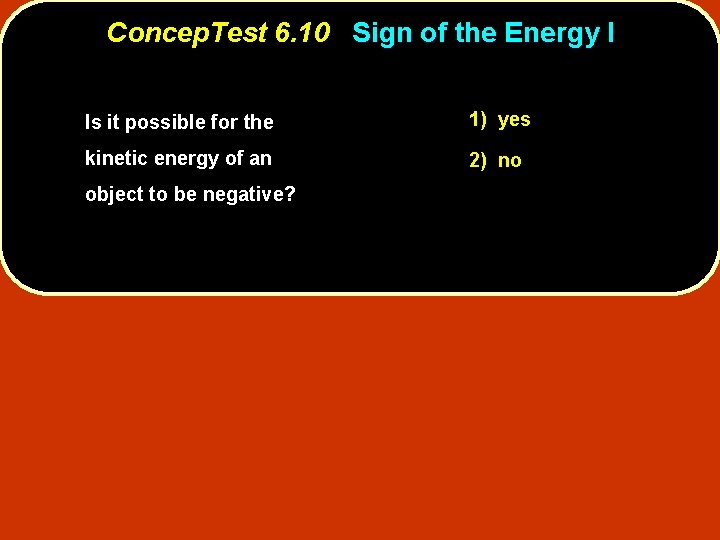 ConcepTest 6.10 Sign of the Energy I

Is it possible for the kinetic energy of an object to be negative?

1) yes

2) no